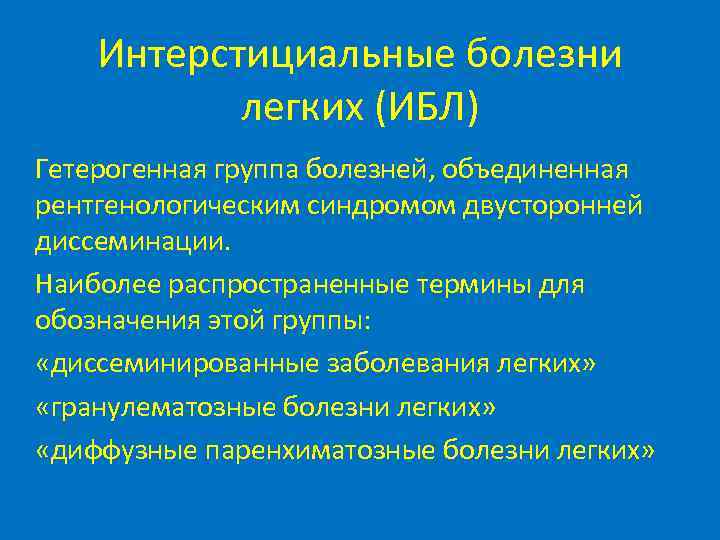 Интерстициальные болезни легких (ИБЛ)

Гетерогенная группа болезней, объединенная рентгенологическим синдромом двусторонней диссеминации.

Наиболее распространенные термины для обозначения этой группы:

«диссеминированные заболевания легких»

«гранулематозные болезни легких»

«диффузные паренхиматозные болезни легких»